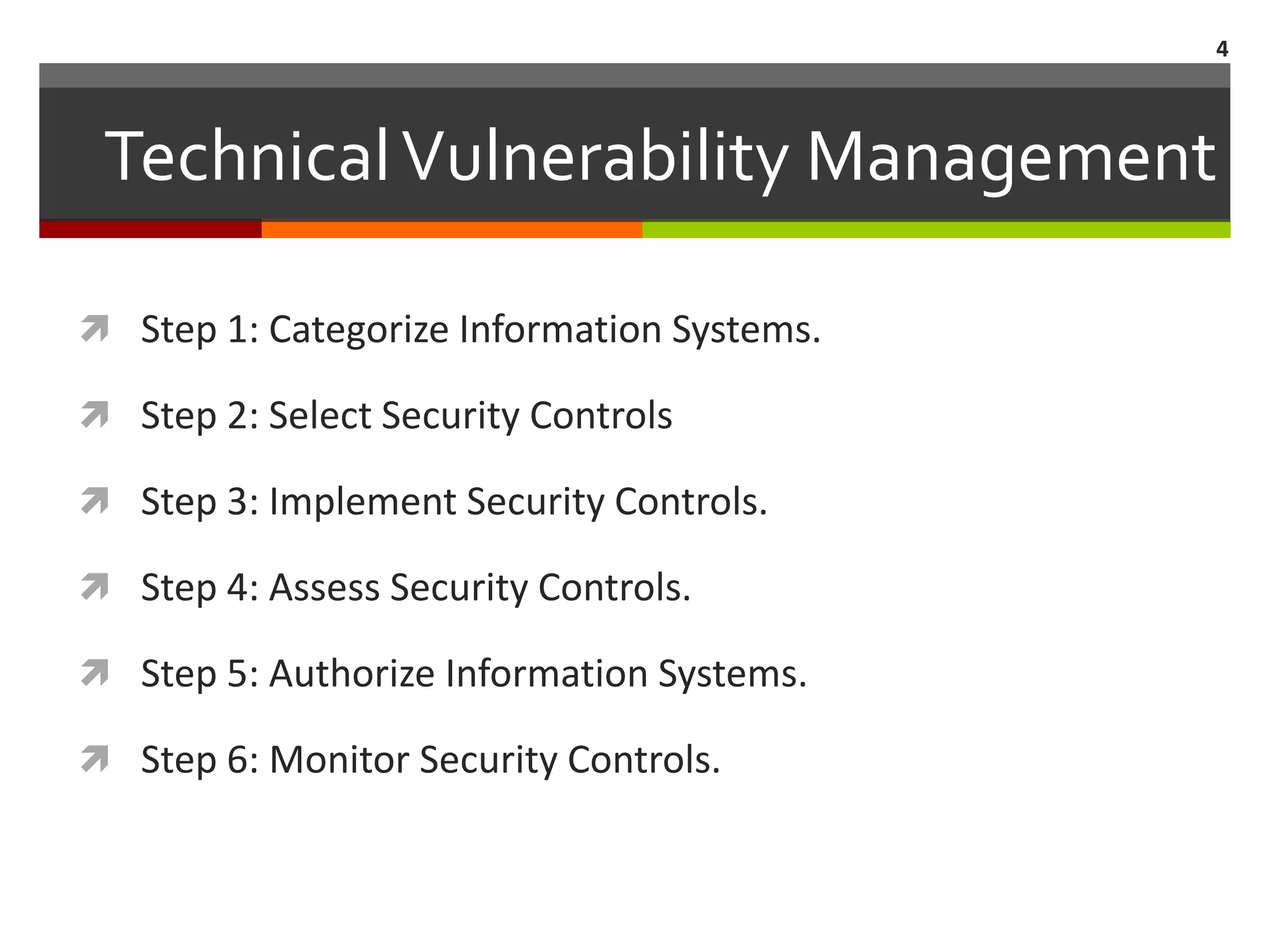 4

Technical Vulnerability Management

Step 1: Categorize Information Systems.

Step 2: Select Security Controls

Step 3: Implement Security Controls.

Step 4: Assess Security Controls.

Step 5: Authorize Information Systems.

Step 6: Monitor Security Controls.